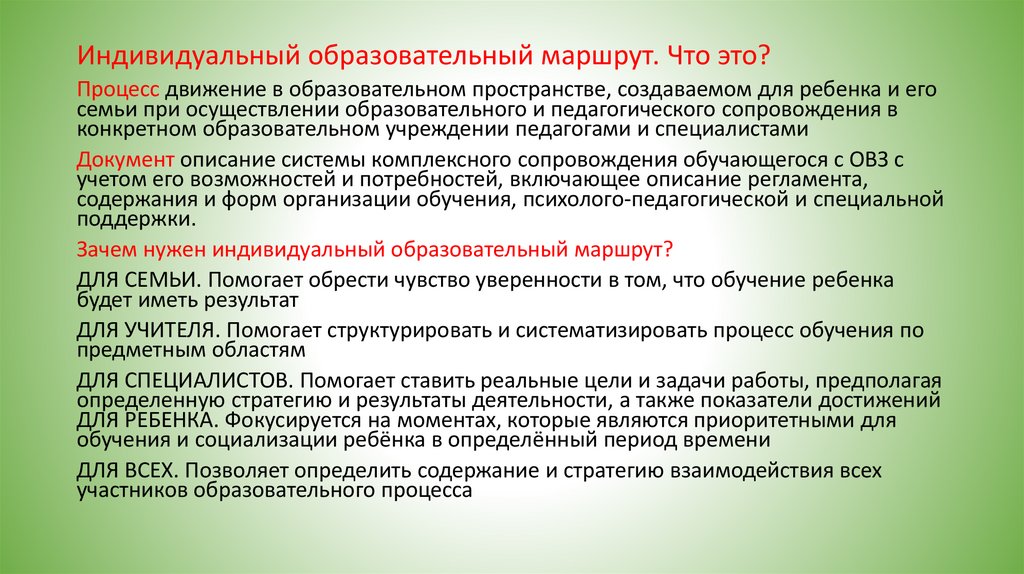 Индивидуальный образовательный маршрут. Что это?

Процесс движение в образовательном пространстве, создаваемом для ребенка и его семьи при осуществлении образовательного и педагогического сопровождения в конкретном образовательном учреждении педагогами и специалистами

Документ описание системы комплексного сопровождения обучающегося с ОВЗ с учетом его возможностей и потребностей, включающее описание регламента, содержания и форм организации обучения, психолого-педагогической и специальной поддержки.

Зачем нужен индивидуальный образовательный маршрут?

ДЛЯ СЕМЬИ. Помогает обрести чувство уверенности в том, что обучение ребенка будет иметь результат

ДЛЯ УЧИТЕЛЯ. Помогает структурировать и систематизировать процесс обучения по предметным областям

ДЛЯ СПЕЦИАЛИСТОВ. Помогает ставить реальные цели и задачи работы, предполагая определенную стратегию и результаты деятельности, а также показатели достижений ДЛЯ РЕБЕНКА. Фокусируется на моментах, которые являются приоритетными для обучения и социализации ребёнка в определённый период времени

ДЛЯ ВСЕХ. Позволяет определить содержание и стратегию взаимодействия всех участников образовательного процесса